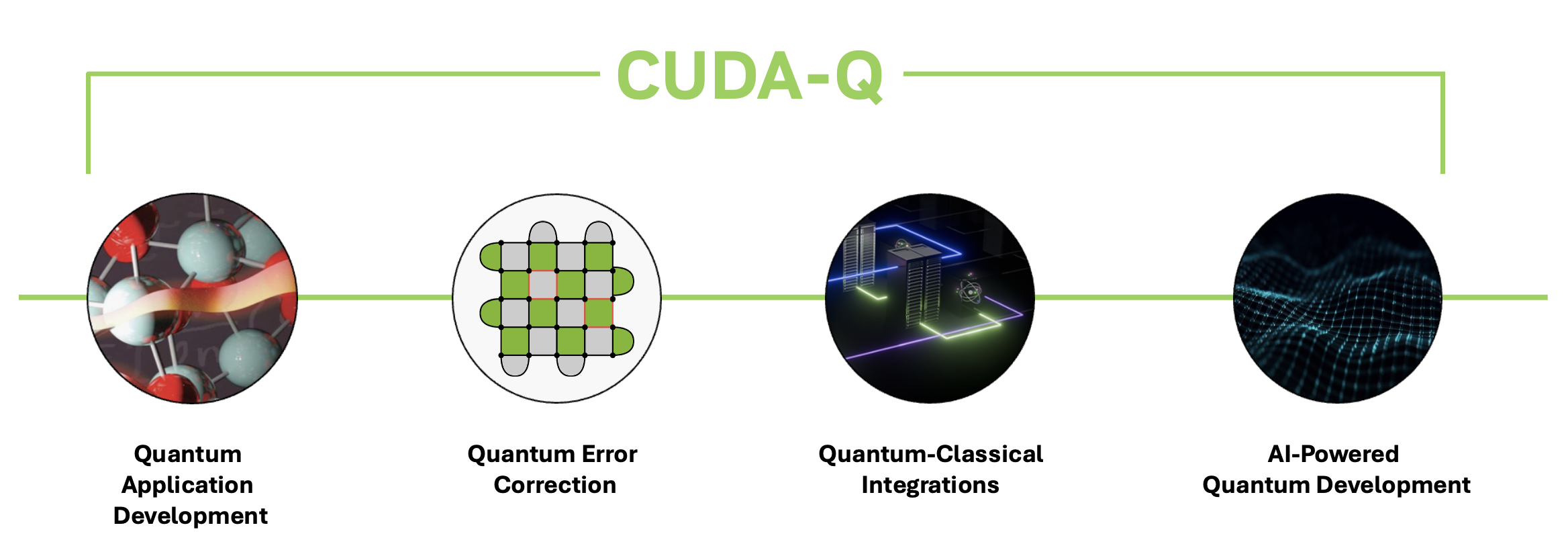 CUDA-Q

Quantum Application Development

Quantum Error Correction

Quantum-Classical Integrations

AI-Powered Quantum Development